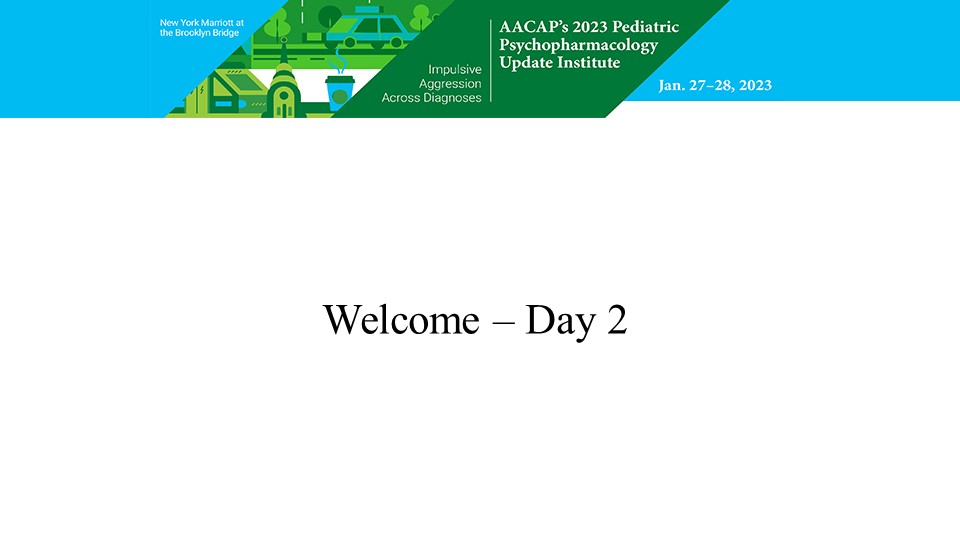 New York Marriott at the Brooklyn Bridge

Impulsive Aggression Across Diagnoses

AACAP's 2023 Pediatric Psychopharmacology Update Institute

Jan. 27–28, 2023

Welcome – Day 2